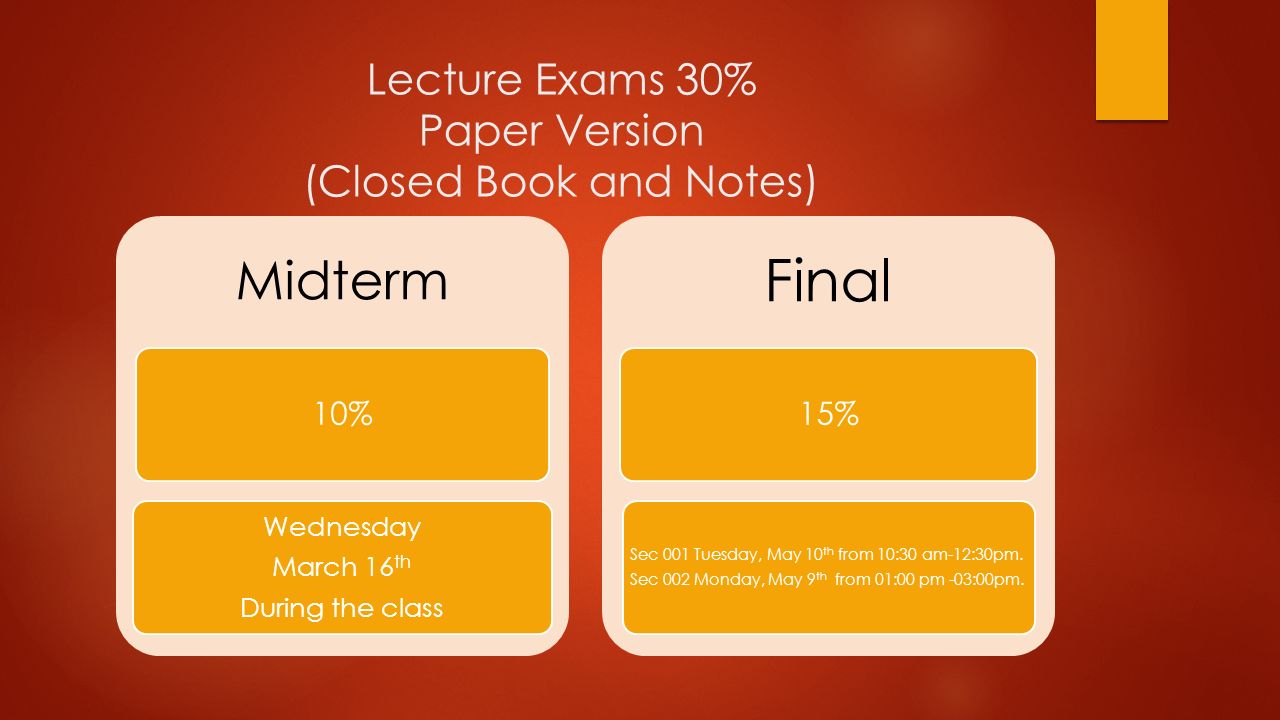 Lecture Exams 30%
Paper Version
(Closed Book and Notes)

Midterm

10%

Wednesday
March 16$^{th}$
During the class

Final

15%

Sec 001 Tuesday, May 10$^{th}$ from 10:30 am-12:30pm.
Sec 002 Monday, May 9$^{th}$ from 01:00 pm -03:00pm.